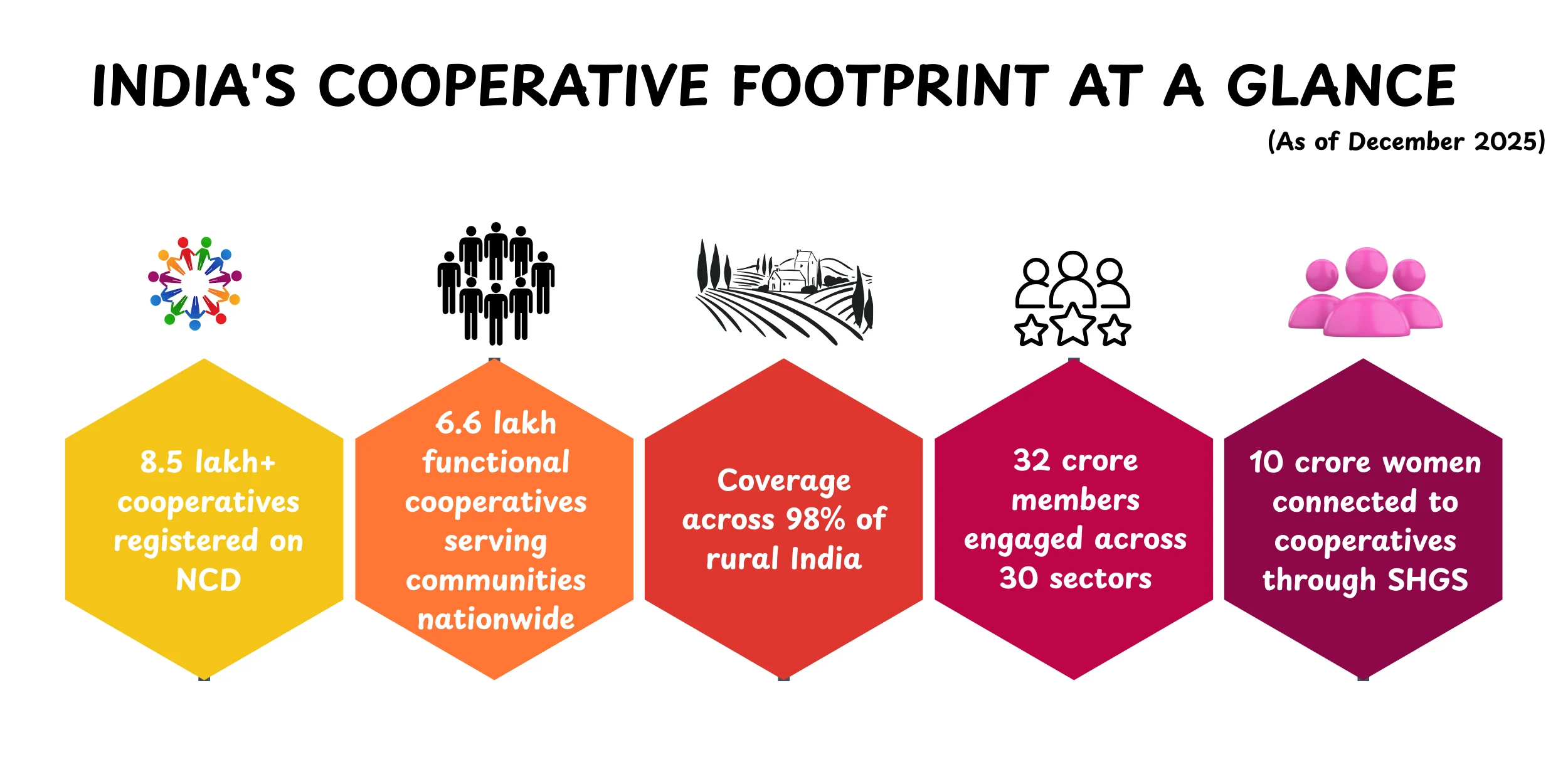 INDIA'S COOPERATIVE FOOTPRINT AT A GLANCE

(As of December 2025)

8.5 lakh+ cooperatives registered on NCD

6.6 lakh functional cooperatives serving communities nationwide

Coverage across 98% of rural India

32 crore members engaged across 30 sectors

10 crore women connected to cooperatives through SHGS